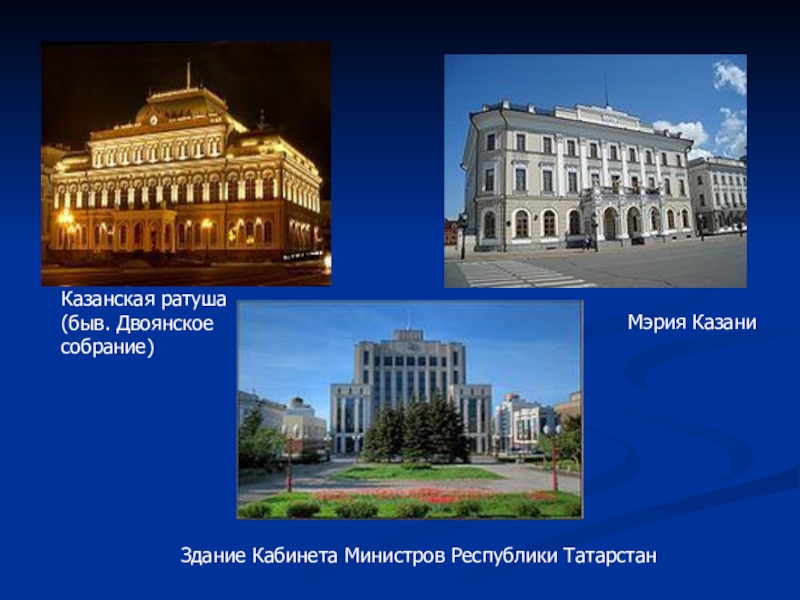 Казанская ратуша (быв. Двоянское собрание)

Мэрия Казани

Здание Кабинета Министров Республики Татарстан